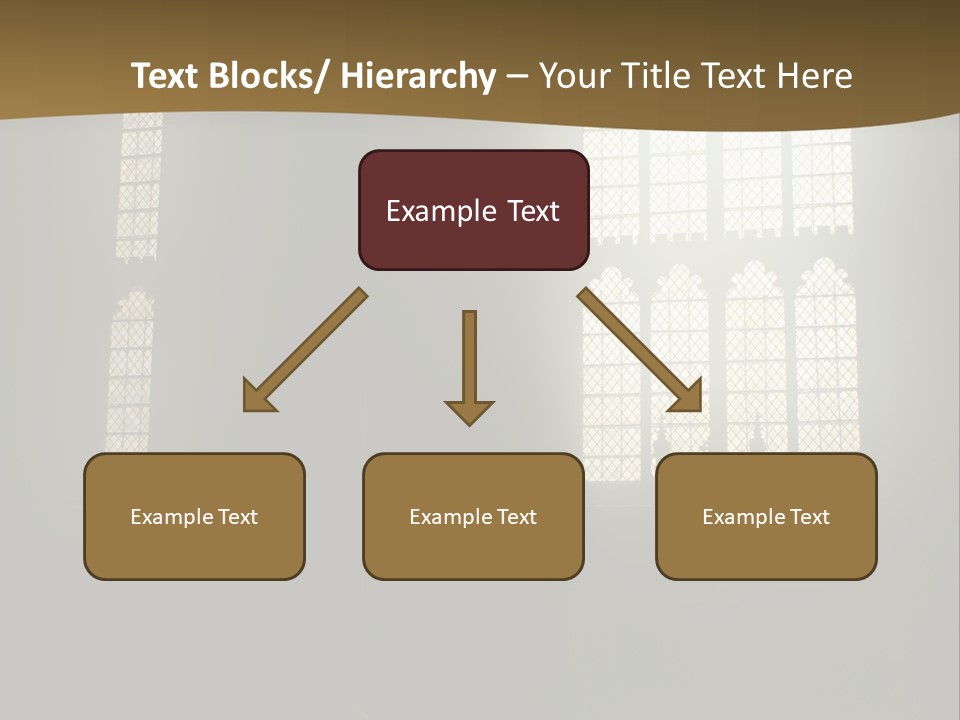 Text Blocks/ Hierarchy – Your Title Text Here

Example Text

Example Text

Example Text

Example Text